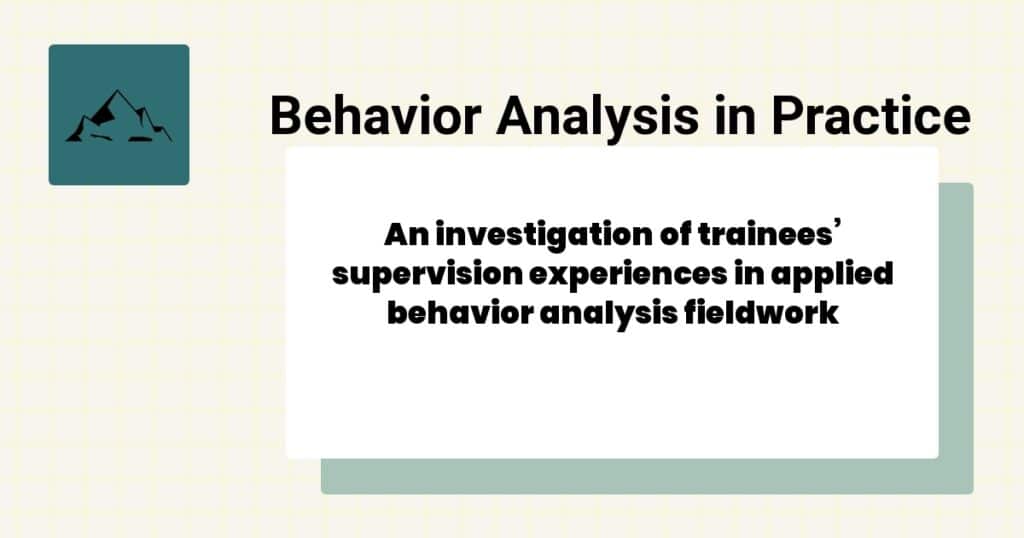 Behavior Analysis in Practice

An investigation of trainees' supervision experiences in applied behavior analysis fieldwork